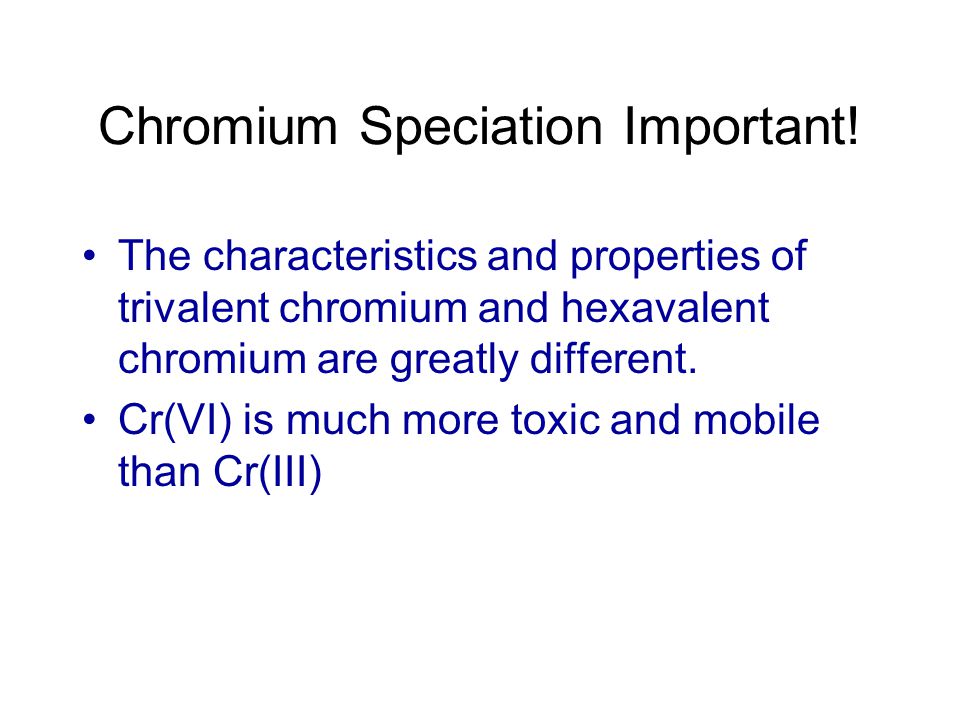 Chromium Speciation Important!

• The characteristics and properties of trivalent chromium and hexavalent chromium are greatly different.
• Cr(VI) is much more toxic and mobile than Cr(III)